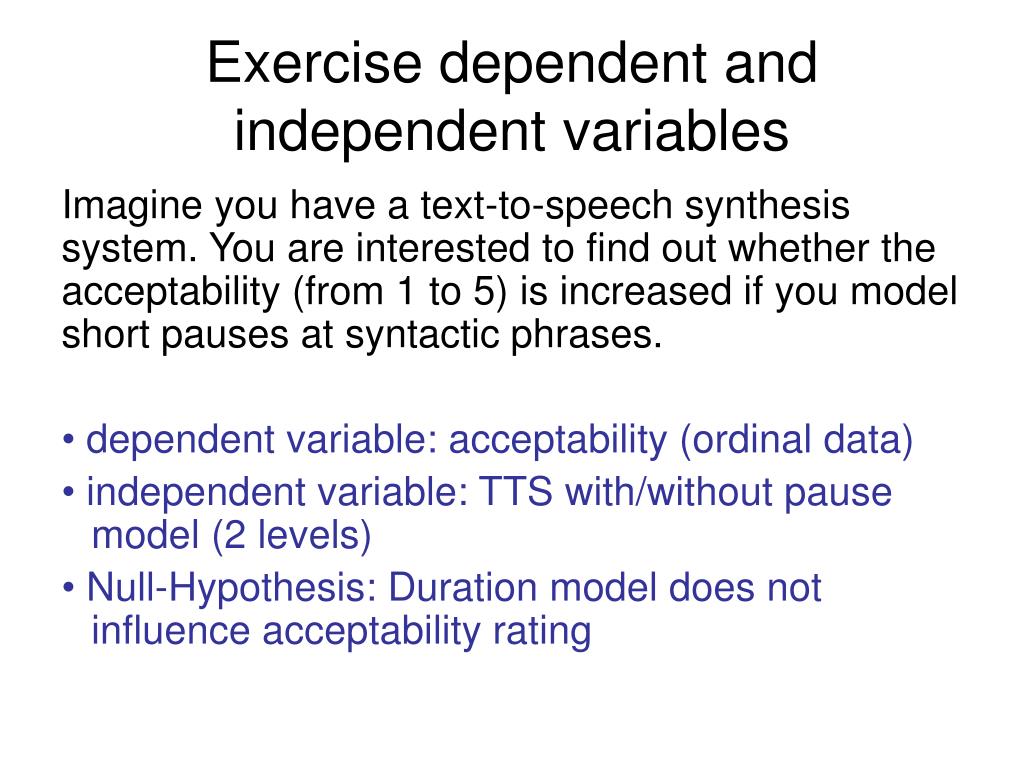 Exercise dependent and independent variables

Imagine you have a text-to-speech synthesis system. You are interested to find out whether the acceptability (from 1 to 5) is increased if you model short pauses at syntactic phrases.

• dependent variable: acceptability (ordinal data)
• independent variable: TTS with/without pause model (2 levels)
• Null-Hypothesis: Duration model does not influence acceptability rating